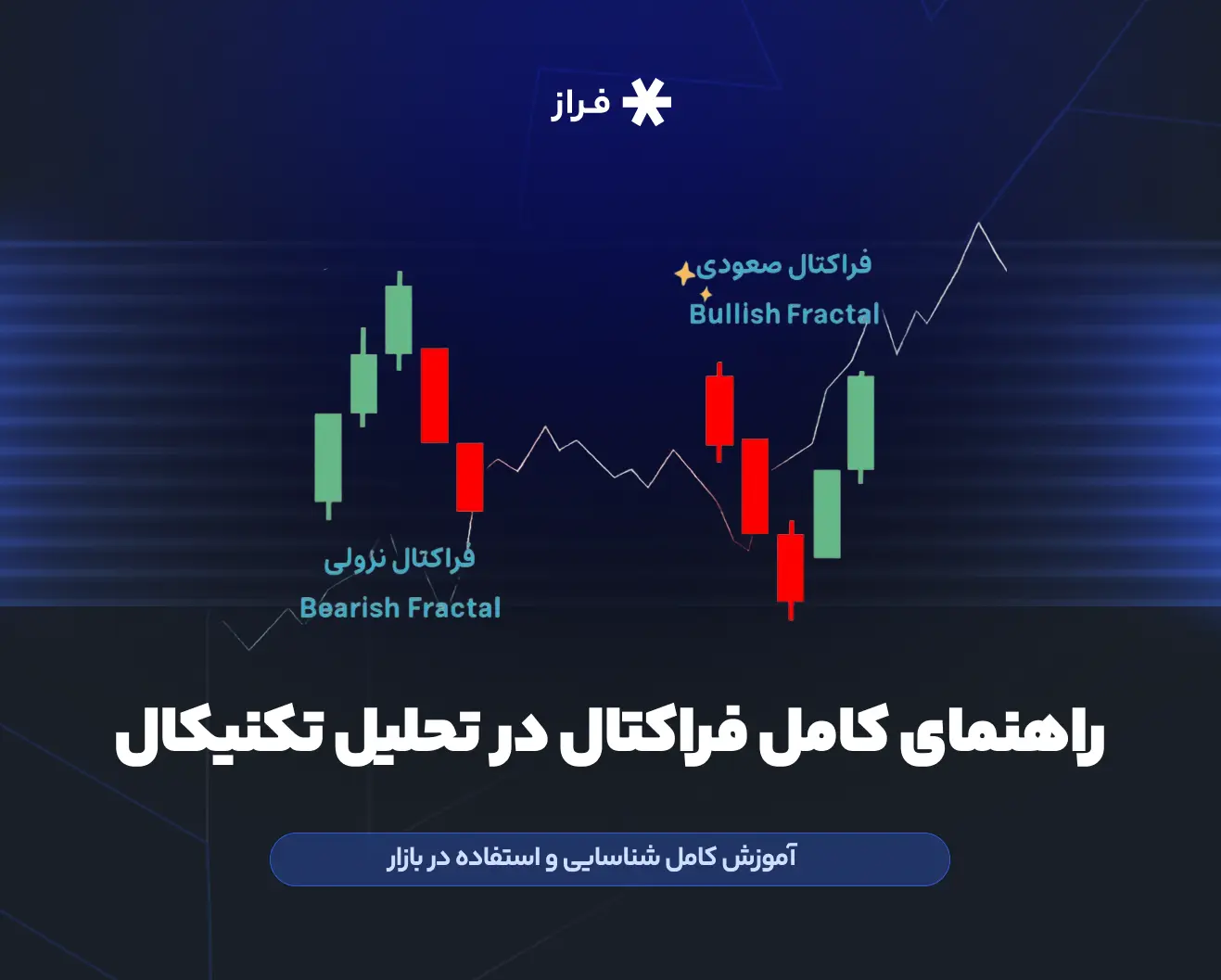 فراز

فراکتال صعودی
Bullish Fractal

فراکتال نزولی
Bearish Fractal

راهنمای کامل فراکتال در تحلیل تکنیکال

آموزش کامل شناسایی و استفاده در بازار